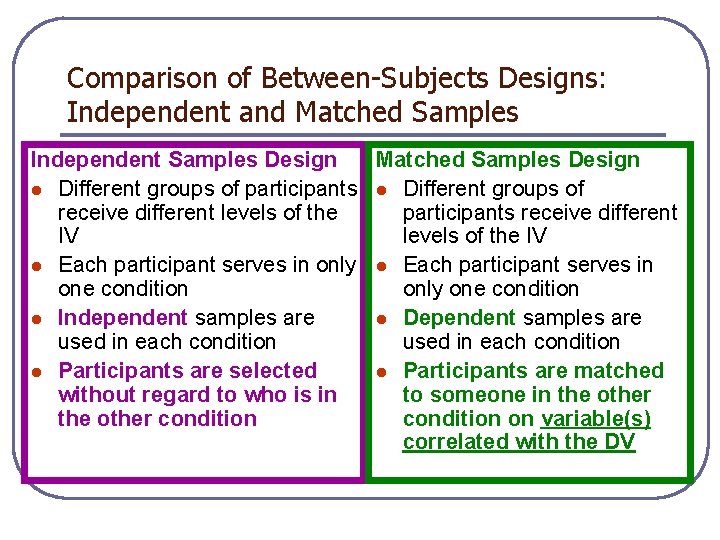 Comparison of Between-Subjects Designs: Independent and Matched Samples

Independent Samples Design
- Different groups of participants receive different levels of the IV
- Each participant serves in only one condition
- Independent samples are used in each condition
- Participants are selected without regard to who is in the other condition

Matched Samples Design
- Different groups of participants receive different levels of the IV
- Each participant serves in only one condition
- Dependent samples are used in each condition
- Participants are matched to someone in the other condition on variable(s) correlated with the DV